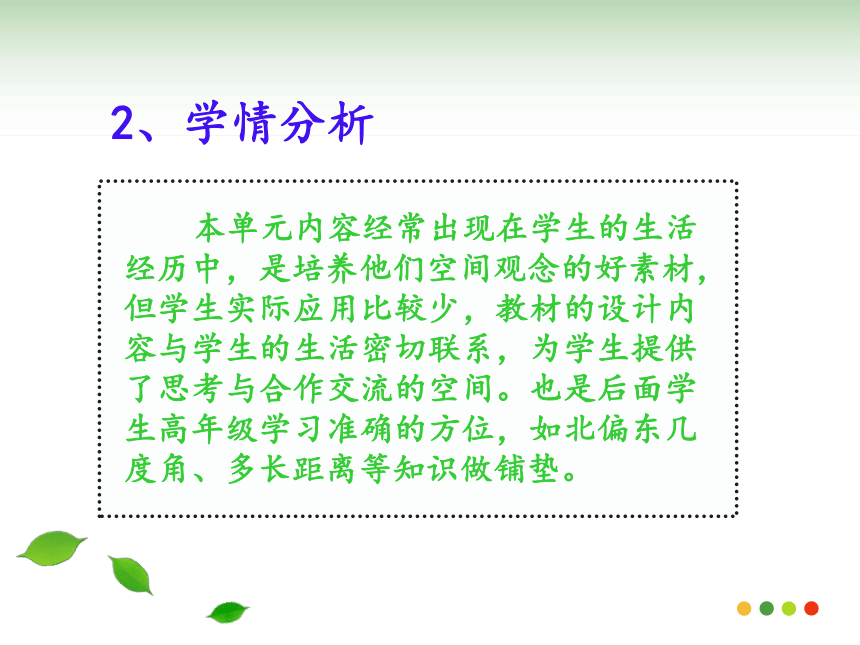 2、学情分析

本单元内容经常出现在学生的生活经历中，是培养他们空间观念的好素材，但学生实际应用比较少，教材的设计内容与学生的生活密切联系，为学生提供了思考与合作交流的空间。也是后面学生高年级学习准确的方位，如北偏东几度角、多长距离等知识做铺垫。